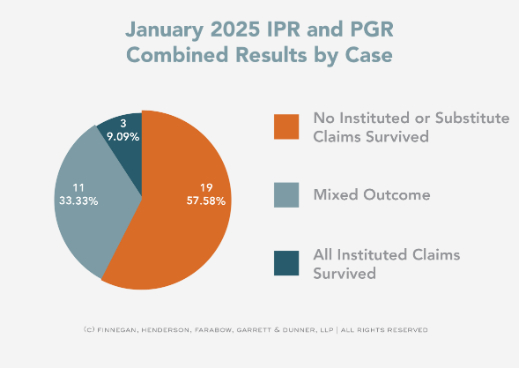 January 2025 IPR and PGR Combined Results by Case

3
9.09%

11
33.33%

19
57.58%

No Instituted or Substitute Claims Survived

Mixed Outcome

All Instituted Claims Survived

(C) FINNEGAN, HENDERSON, FARABOW, GARRETT & DUNNER, LLP | ALL RIGHTS RESERVED